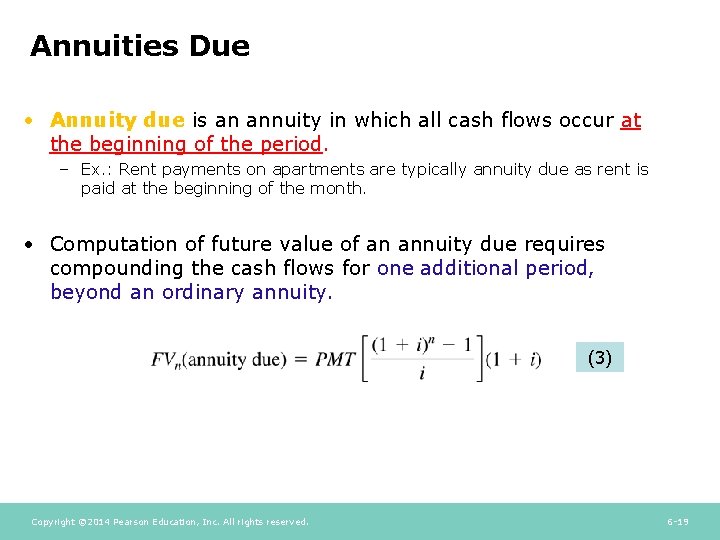 Annuities Due

• Annuity due is an annuity in which all cash flows occur at the beginning of the period.

– Ex.: Rent payments on apartments are typically annuity due as rent is paid at the beginning of the month.

• Computation of future value of an annuity due requires compounding the cash flows for one additional period, beyond an ordinary annuity.

$FV_n(\text{annuity due}) = PMT\left[\frac{(1+i)^n - 1}{i}\right](1+i)$ (3)

Copyright ©2014 Pearson Education, Inc. All rights reserved.

6-19